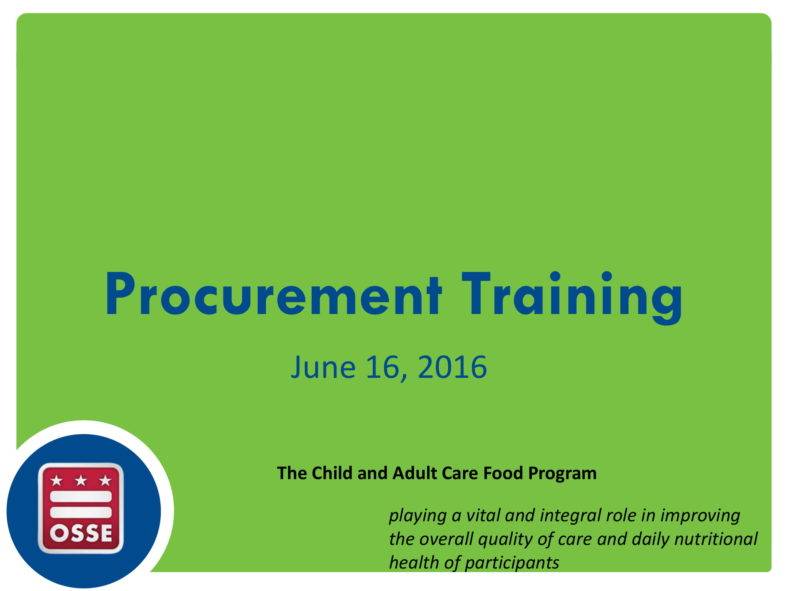 Procurement Training

June 16, 2016

OSSE

The Child and Adult Care Food Program

playing a vital and integral role in improving the overall quality of care and daily nutritional health of participants